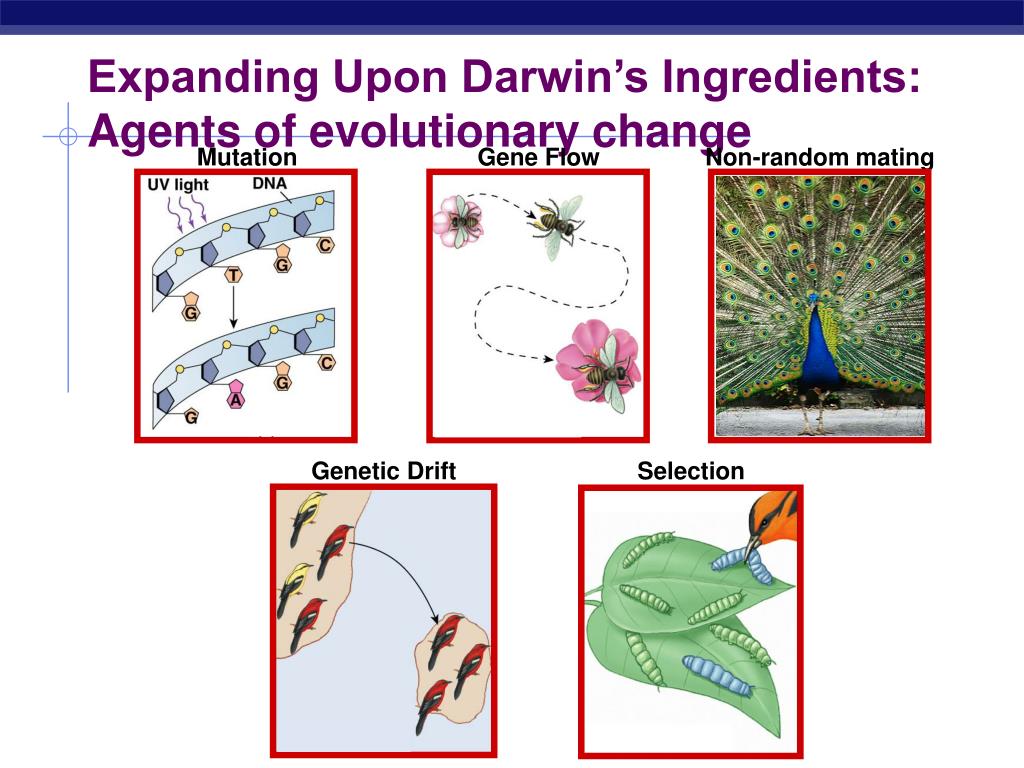 Expanding Upon Darwin's Ingredients: Agents of evolutionary change

Mutation

UV light

DNA

C

G

T

G

C

G

A

G

Gene Flow

Non-random mating

Genetic Drift

Selection